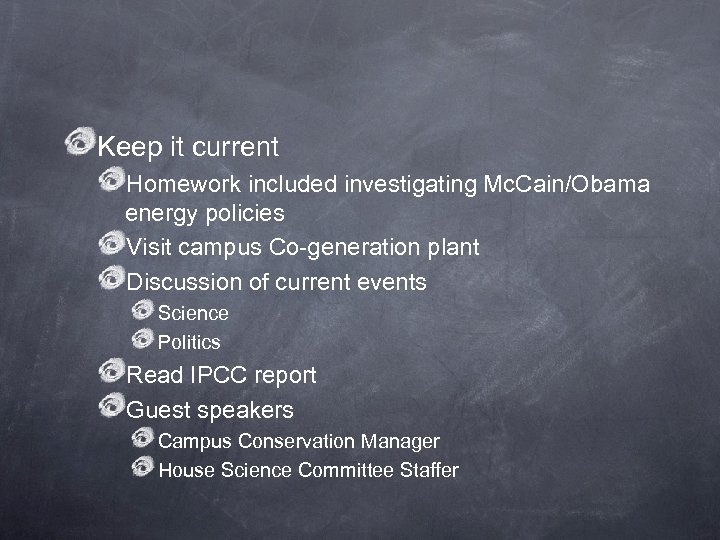 Keep it current

Homework included investigating McCain/Obama energy policies

Visit campus Co-generation plant

Discussion of current events

Science

Politics

Read IPCC report

Guest speakers

Campus Conservation Manager

House Science Committee Staffer